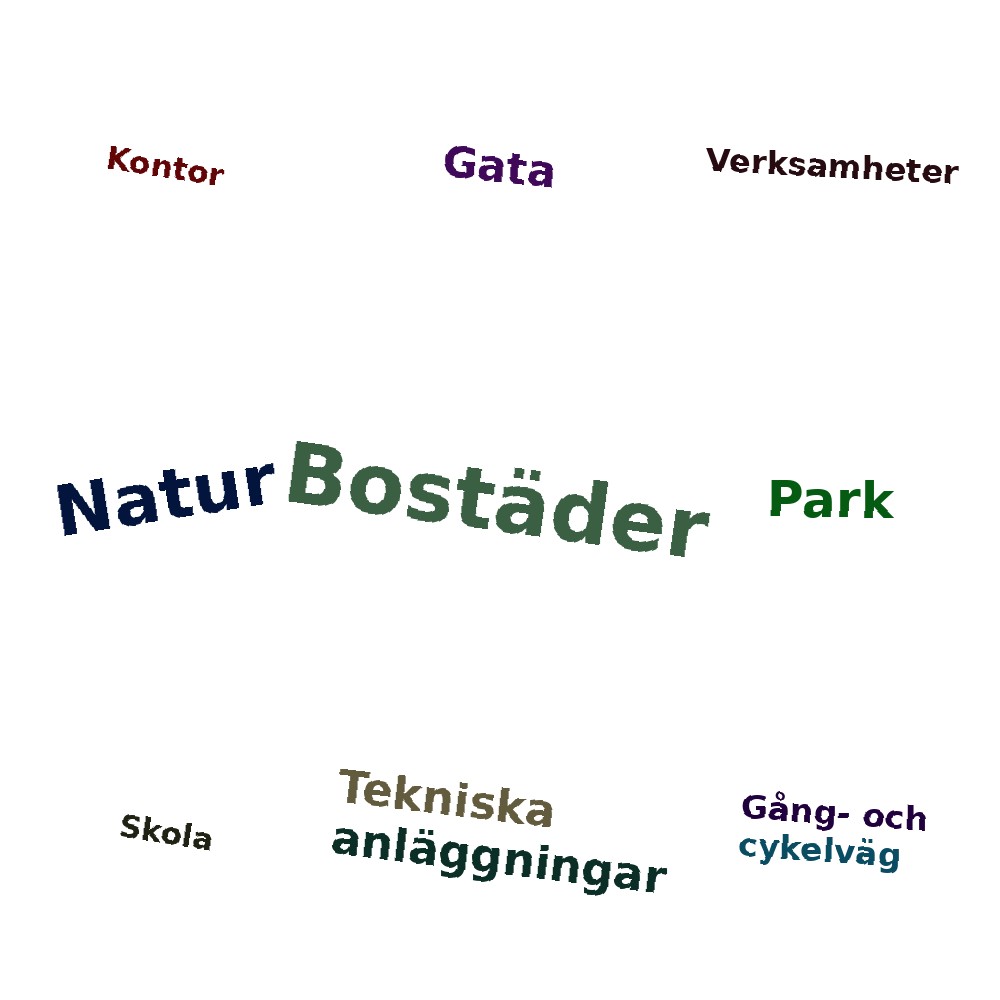 Kontor

Gata

Verksamheter

Natur

Bostäder

Park

Skola

Tekniska anläggningar

Gång- och cykelväg